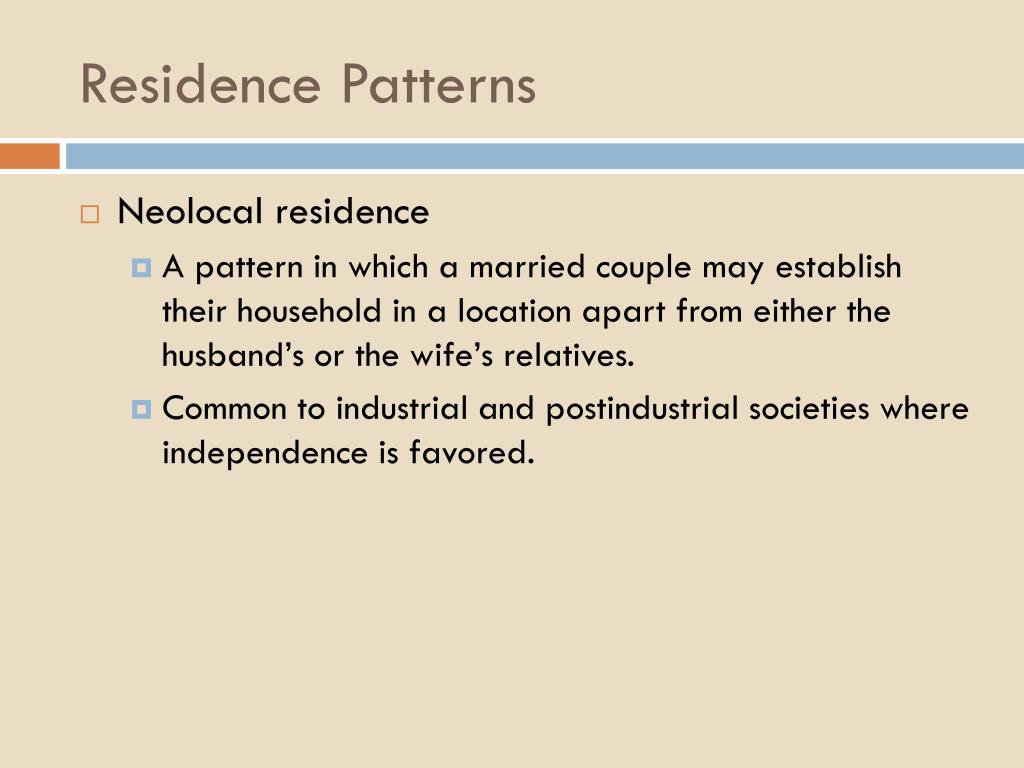 Residence Patterns

Neolocal residence

A pattern in which a married couple may establish their household in a location apart from either the husband’s or the wife’s relatives.

Common to industrial and postindustrial societies where independence is favored.